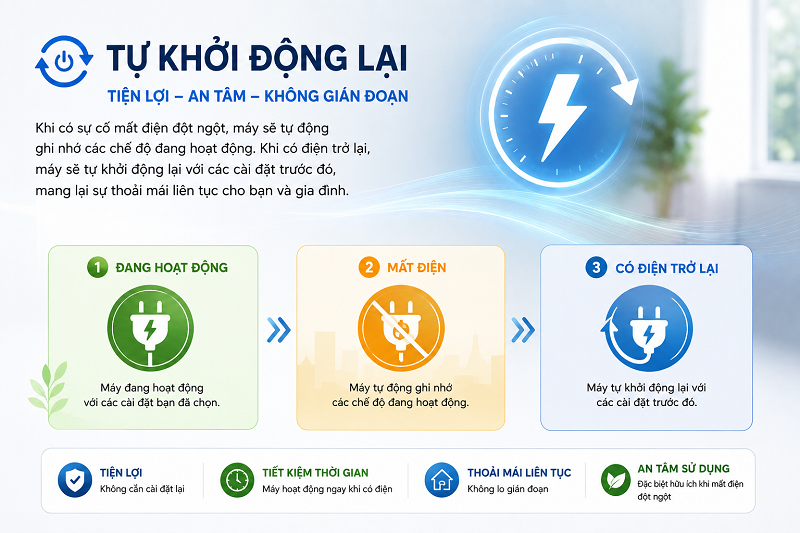 TỰ KHỞI ĐỘNG LẠI
TIỆN LỢI – AN TÂM – KHÔNG GIÁN ĐOẠN

Khi có sự cố mất điện đột ngột, máy sẽ tự động ghi nhớ các chế độ đang hoạt động. Khi có điện trở lại, máy sẽ tự khởi động lại với các cài đặt trước đó, mang lại sự thoải mái liên tục cho bạn và gia đình.

1 ĐANG HOẠT ĐỘNG
Máy đang hoạt động với các cài đặt bạn đã chọn.

2 MẤT ĐIỆN
Máy tự động ghi nhớ các chế độ đang hoạt động.

3 CÓ ĐIỆN TRỞ LẠI
Máy tự khởi động lại với các cài đặt trước đó.

TIỆN LỢI
Không cần cài đặt lại

TIẾT KIỆM THỜI GIAN
Máy hoạt động ngay khi có điện

THOẢI MÁI LIÊN TỤC
Không lo gián đoạn

AN TÂM SỬ DỤNG
Đặc biệt hữu ích khi mất điện đột ngột